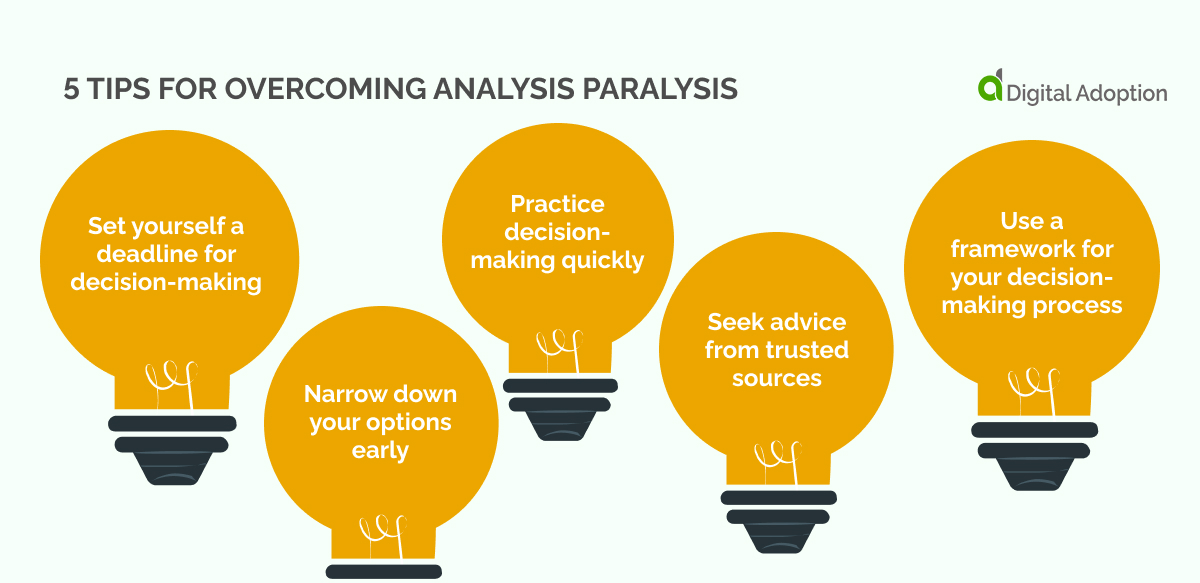 5 TIPS FOR OVERCOMING ANALYSIS PARALYSIS

Digital Adoption

Set yourself a deadline for decision-making

Narrow down your options early

Practice decision-making quickly

Seek advice from trusted sources

Use a framework for your decision-making process